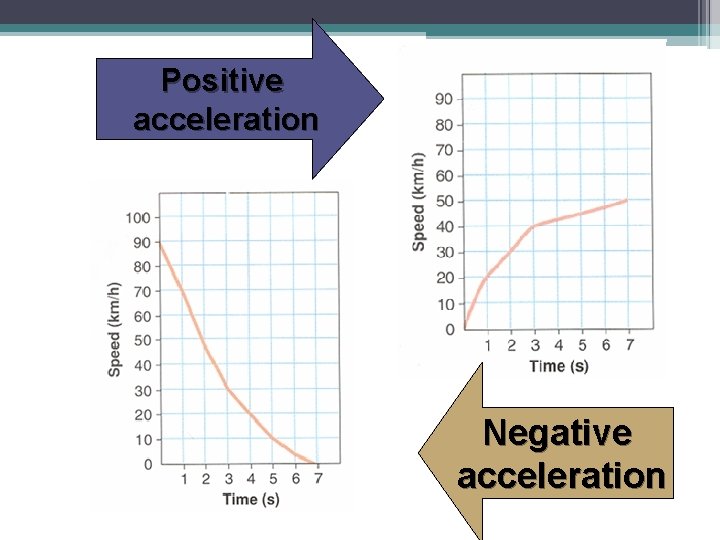 Positive acceleration

90
80
70
60
50
40
30
20
10
0
Speed (km/h)
1 2 3 4 5 6 7
Time (s)

100
90
80
70
60
50
40
30
20
10
0
Speed (km/h)
1 2 3 4 5 6 7
Time (s)

Negative acceleration